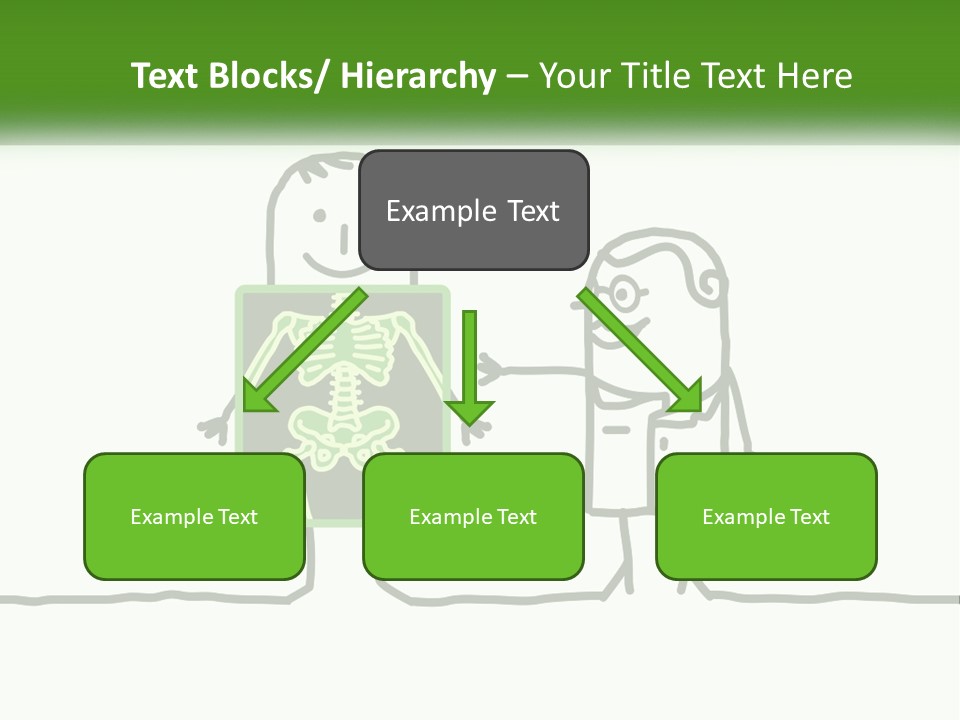 Text Blocks/ Hierarchy – Your Title Text Here

Example Text

Example Text

Example Text

Example Text